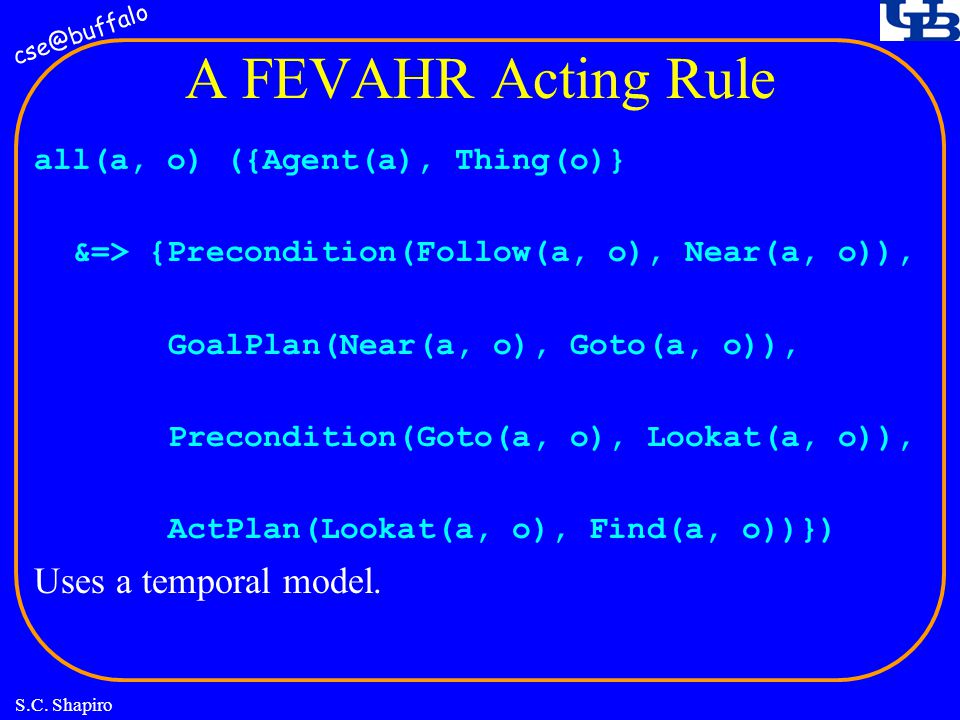 cse@buffalo

UB

A FEVAHR Acting Rule

all(a, o) ({Agent(a), Thing(o)}

&=> {Precondition(Follow(a, o), Near(a, o)),

GoalPlan(Near(a, o), Goto(a, o)),

Precondition(Goto(a, o), Lookat(a, o)),

ActPlan(Lookat(a, o), Find(a, o))})

Uses a temporal model.

S.C. Shapiro